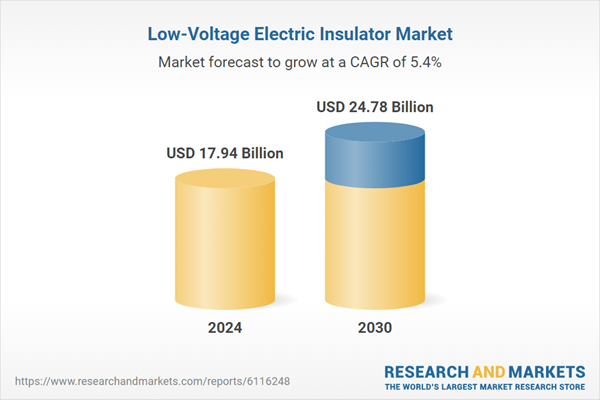 Low-Voltage Electric Insulator Market

Market forecast to grow at a CAGR of 5.4%

USD 17.94 Billion

USD 24.78 Billion

2024

2030

https://www.researchandmarkets.com/reports/6116248

RESEARCH AND MARKETS
THE WORLD'S LARGEST MARKET RESEARCH STORE